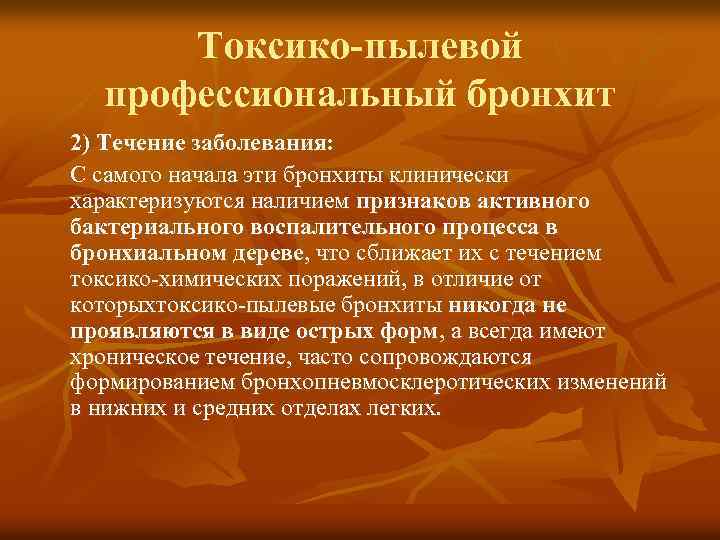 Токсико-пылевой профессиональный бронхит

2) Течение заболевания:

С самого начала эти бронхиты клинически характеризуются наличием признаков активного бактериального воспалительного процесса в бронхиальном дереве, что сближает их с течением токсико-химических поражений, в отличие от которыхтоксико-пылевые бронхиты никогда не проявляются в виде острых форм, а всегда имеют хроническое течение, часто сопровождаются формированием бронхопневмосклеротических изменений в нижних и средних отделах легких.